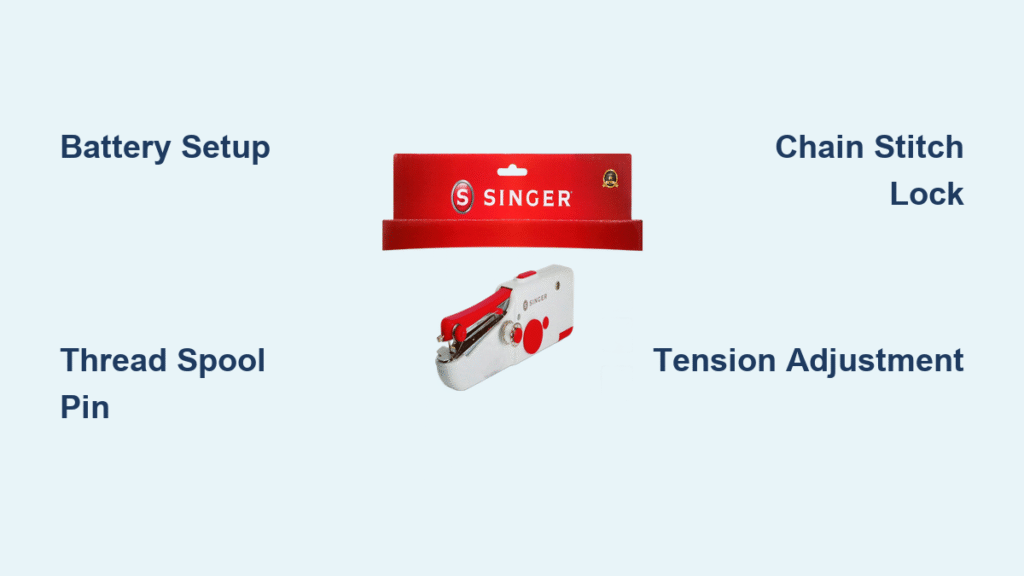 Battery Setup

Chain Stitch Lock

SINGER

SINGER

Thread Spool Pin

Tension Adjustment